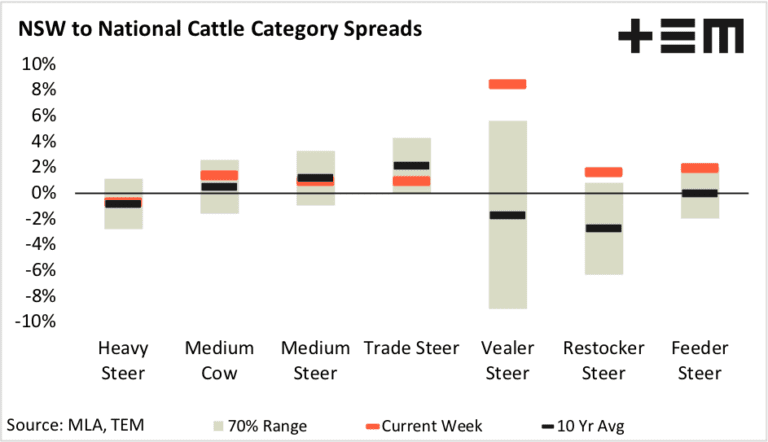 NSW to National Cattle Category Spreads

+EM

10%
8%
6%
4%
2%
0%
-2%
-4%
-6%
-8%
-10%

Heavy Steer
Medium Cow
Medium Steer
Trade Steer
Vealer Steer
Restocker Steer
Feeder Steer

Source: MLA, TEM
70% Range
Current Week
10 Yr Avg